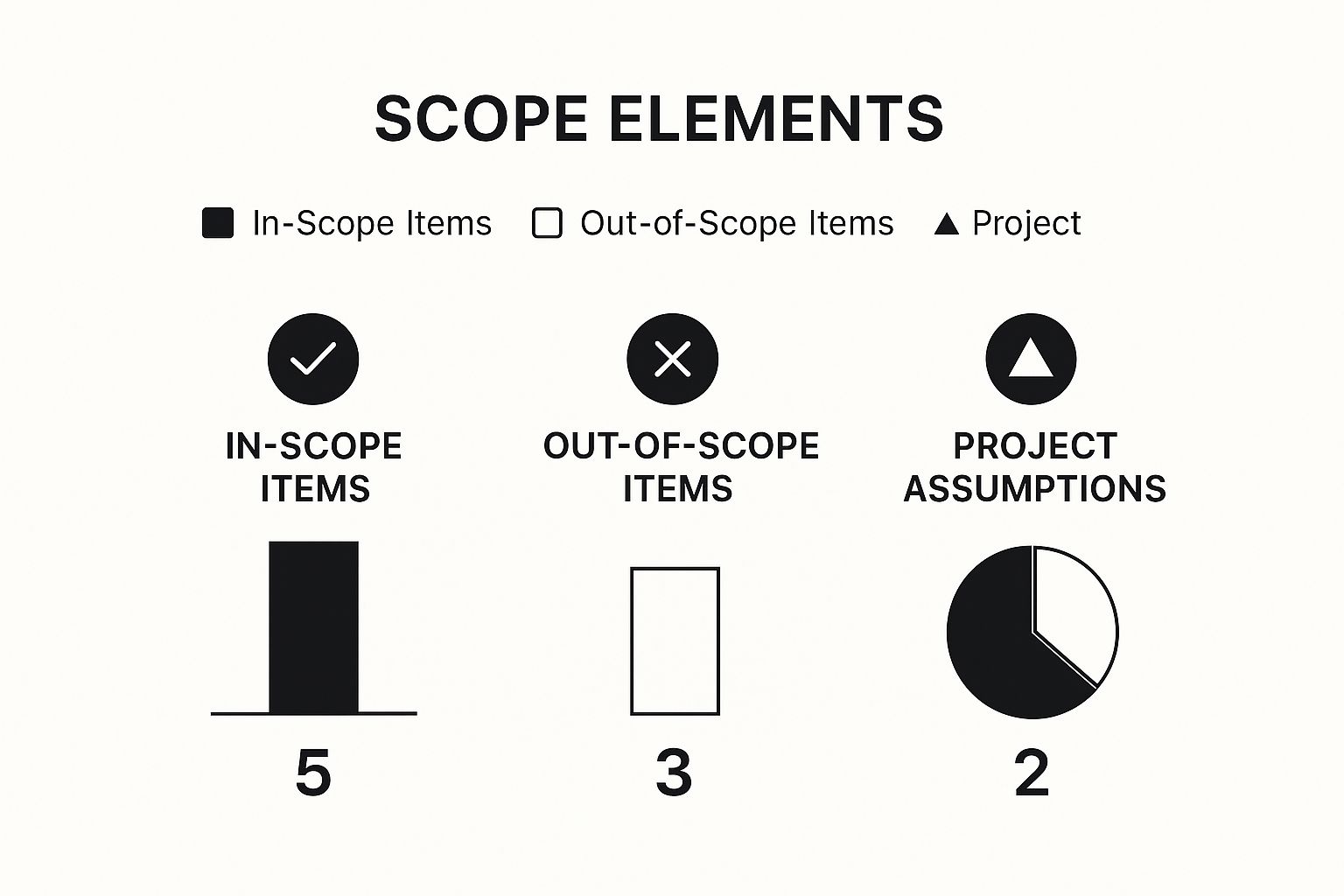 SCOPE ELEMENTS

In-Scope Items Out-of-Scope Items Project

IN-SCOPE ITEMS

5

OUT-OF-SCOPE ITEMS

3

PROJECT ASSUMPTIONS

2